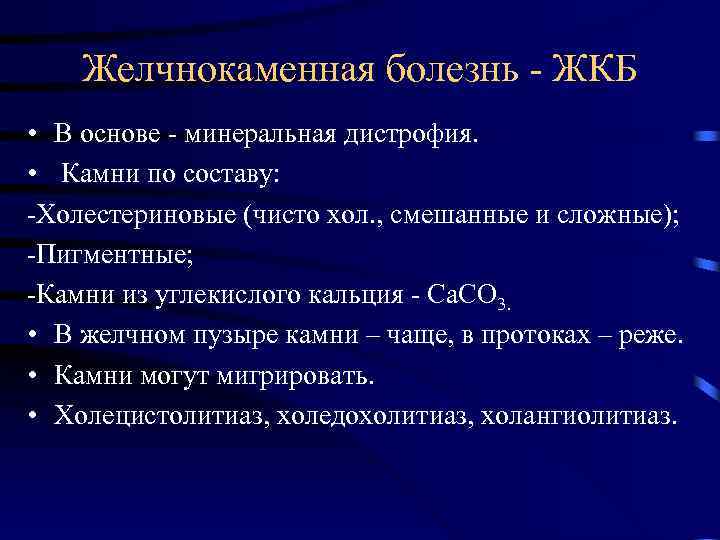 Желчнокаменная болезнь - ЖКБ

• В основе - минеральная дистрофия.
• Камни по составу:
-Холестериновые (чисто хол., смешанные и сложные);
-Пигментные;
-Камни из углекислого кальция - $CaCO_3$.
• В желчном пузыре камни – чаще, в протоках – реже.
• Камни могут мигрировать.
• Холецистолитиаз, холедохолитиаз, холангиолитиаз.